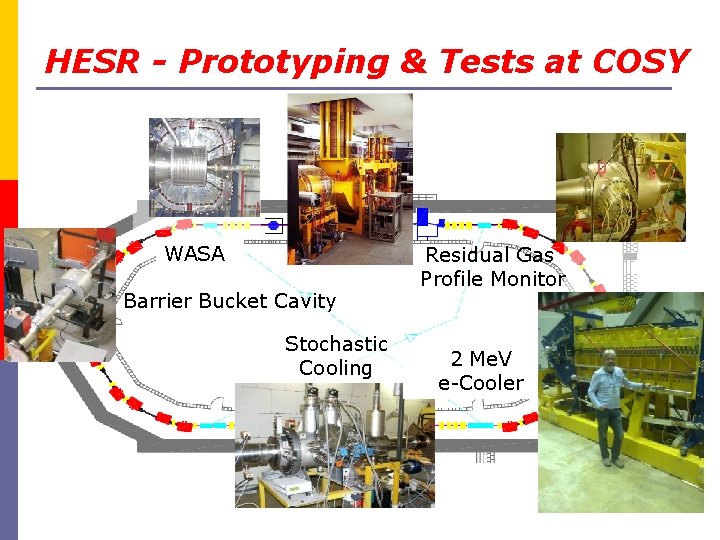 HESR - Prototyping & Tests at COSY

WASA

Residual Gas Profile Monitor

Barrier Bucket Cavity

Stochastic Cooling

2 MeV e-Cooler